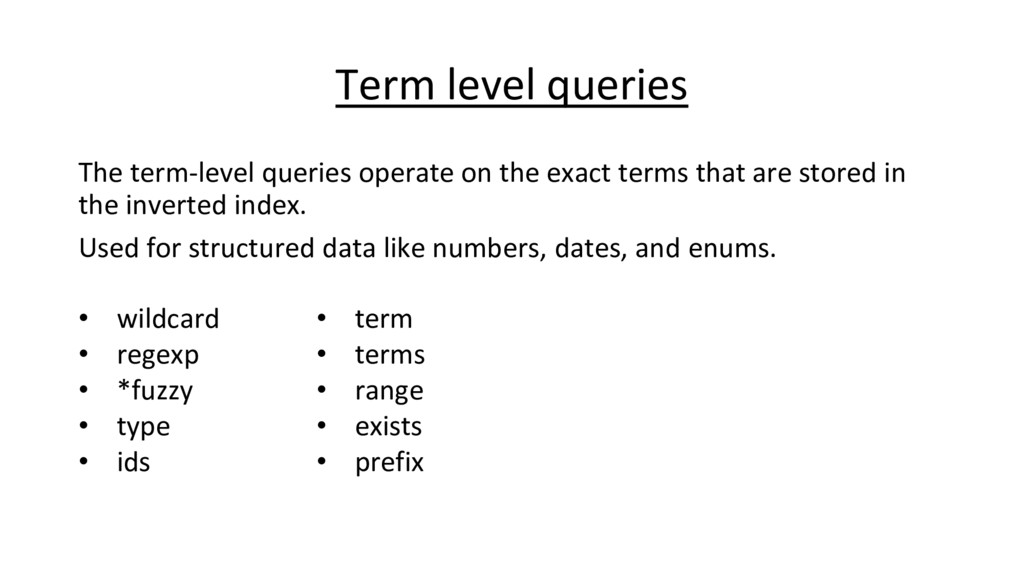 Term level queries

The term-level queries operate on the exact terms that are stored in the inverted index.

Used for structured data like numbers, dates, and enums.

• wildcard
• regexp
• *fuzzy
• type
• ids

• term
• terms
• range
• exists
• prefix